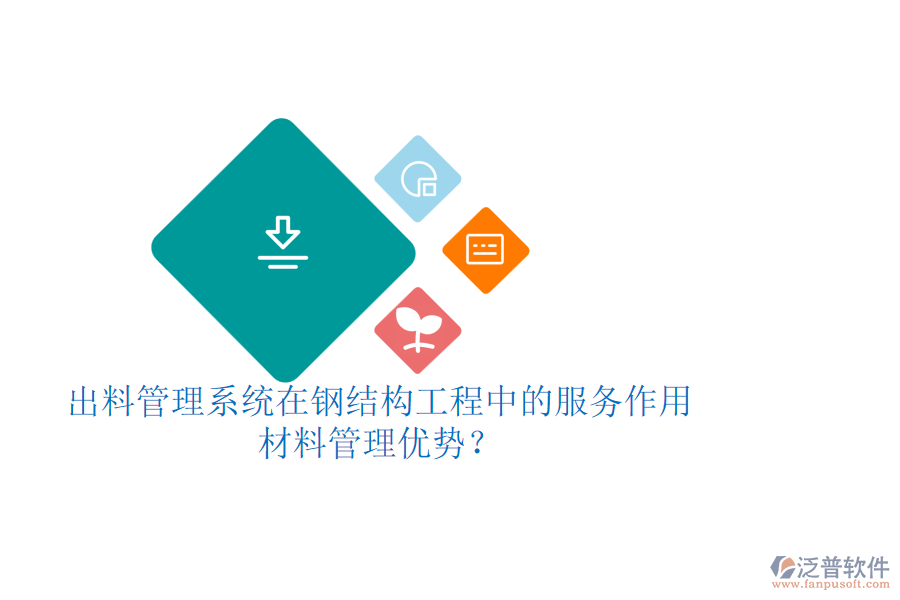 出料管理系统在钢结构工程中的服务作用
材料管理优势？

泛普软件
www.fanpusoft.com